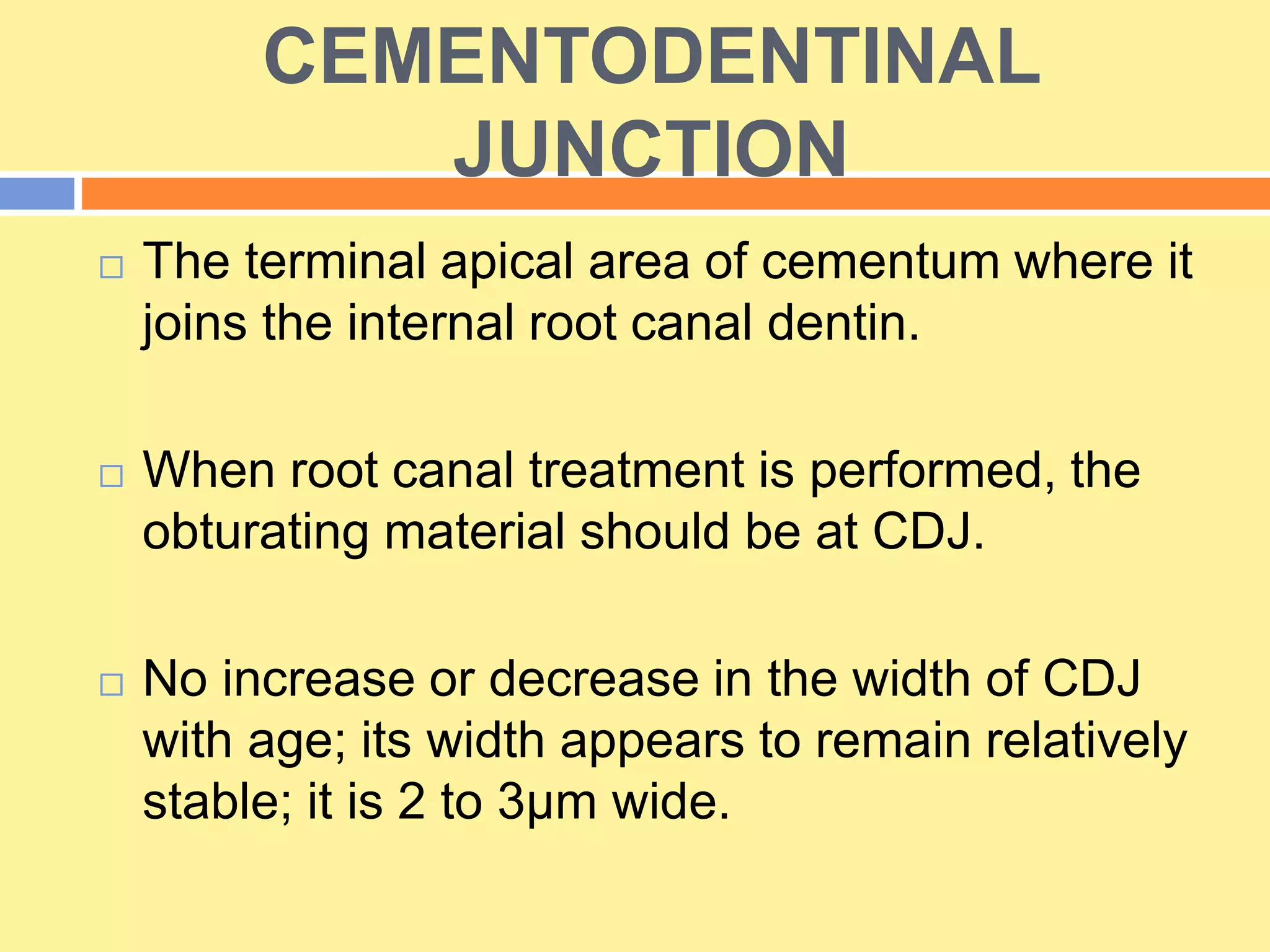 CEMENTODENTINAL JUNCTION

□ The terminal apical area of cementum where it joins the internal root canal dentin.

□ When root canal treatment is performed, the obturating material should be at CDJ.

□ No increase or decrease in the width of CDJ with age; its width appears to remain relatively stable; it is 2 to 3µm wide.